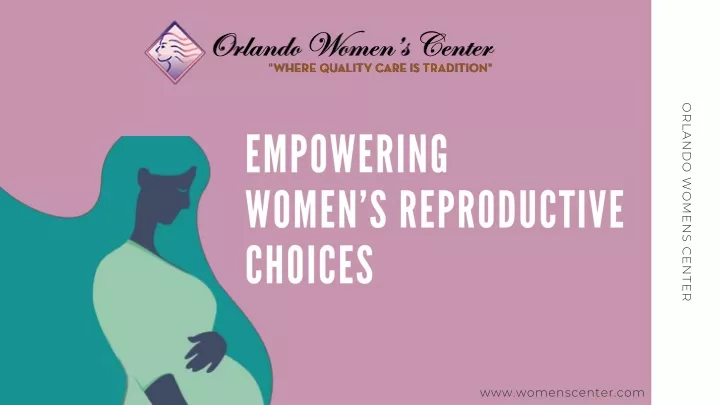 Orlando Women's Center
"WHERE QUALITY CARE IS TRADITION"

EMPOWERING WOMEN'S REPRODUCTIVE CHOICES

ORLANDO WOMENS CENTER

www.womenscenter.com